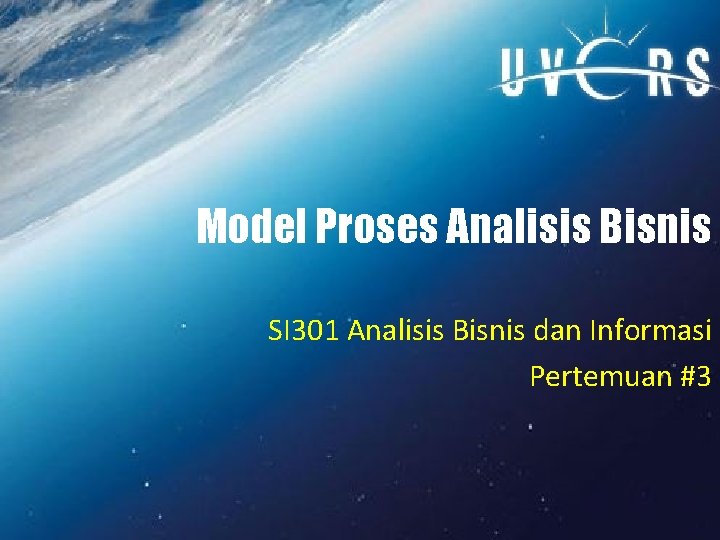 UVERS

Model Proses Analisis Bisnis

SI301 Analisis Bisnis dan Informasi

Pertemuan #3